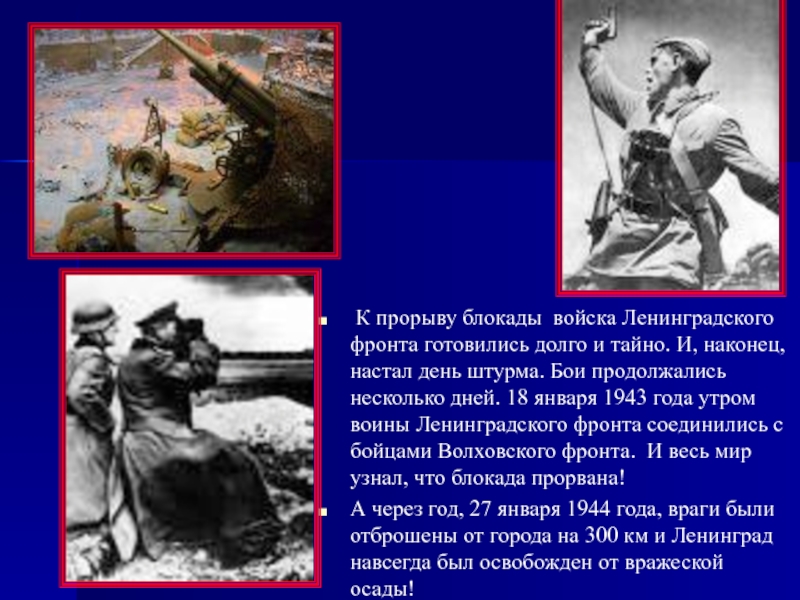 К прорыву блокады войска Ленинградского фронта готовились долго и тайно. И, наконец, настал день штурма. Бои продолжались несколько дней. 18 января 1943 года утром воины Ленинградского фронта соединились с бойцами Волховского фронта. И весь мир узнал, что блокада прорвана!

А через год, 27 января 1944 года, враги были отброшены от города на 300 км и Ленинград навсегда был освобожден от вражеской осады!